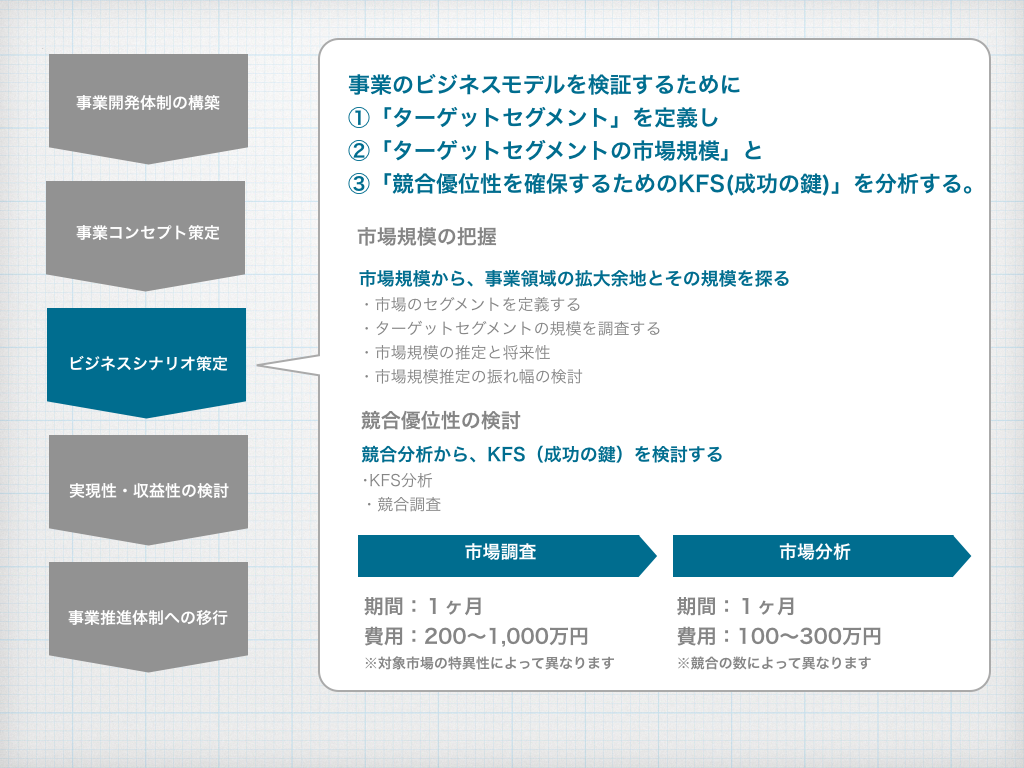 事業開発体制の構築

事業コンセプト策定

ビジネスシナリオ策定

実現性・収益性の検討

事業推進体制への移行

事業のビジネスモデルを検証するために
①「ターゲットセグメント」を定義し
②「ターゲットセグメントの市場規模」と
③「競合優位性を確保するためのKFS(成功の鍵)」を分析する。

市場規模の把握

市場規模から、事業領域の拡大余地とその規模を探る
・市場のセグメントを定義する
・ターゲットセグメントの規模を調査する
・市場規模の推定と将来性
・市場規模推定の振れ幅の検討

競合優位性の検討

競合分析から、KFS（成功の鍵）を検討する
･KFS分析
・競合調査

市場調査

期間：１ヶ月
費用：200〜1,000万円
※対象市場の特異性によって異なります

市場分析

期間：１ヶ月
費用：100〜300万円
※競合の数によって異なります